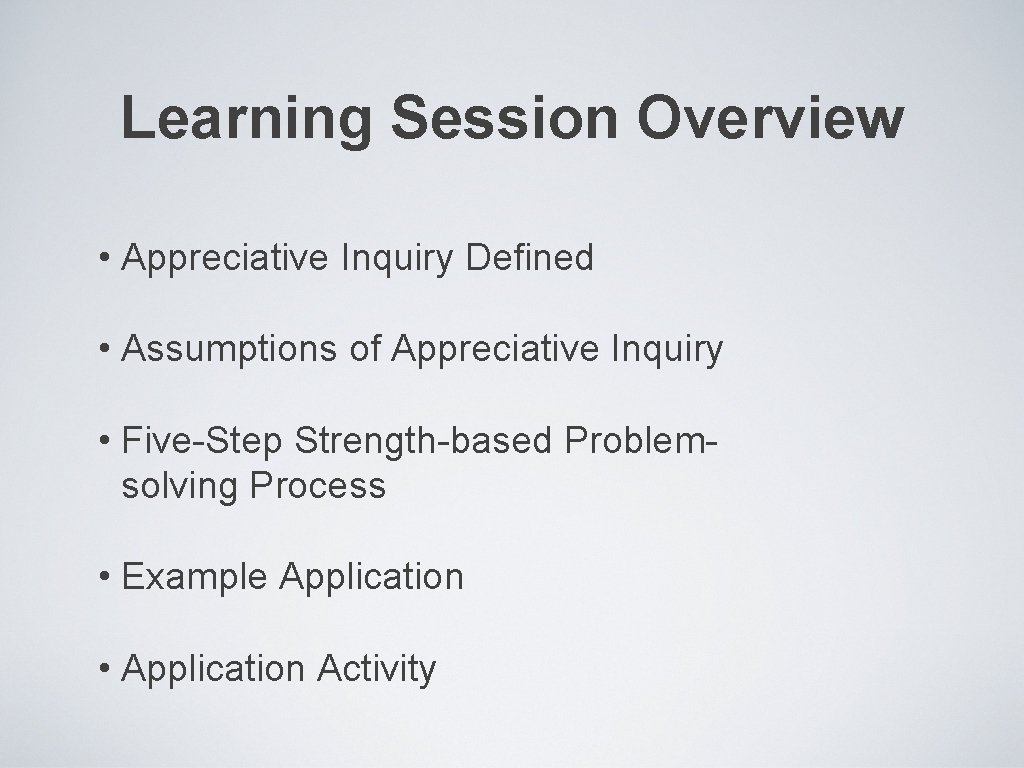 Learning Session Overview

• Appreciative Inquiry Defined

• Assumptions of Appreciative Inquiry

• Five-Step Strength-based Problem-solving Process

• Example Application

• Application Activity